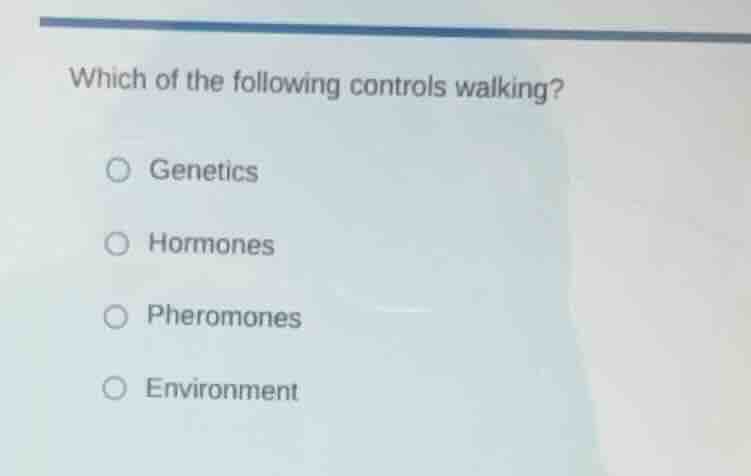 Which of the following controls walking?

Genetics

Hormones

Pheromones

Environment